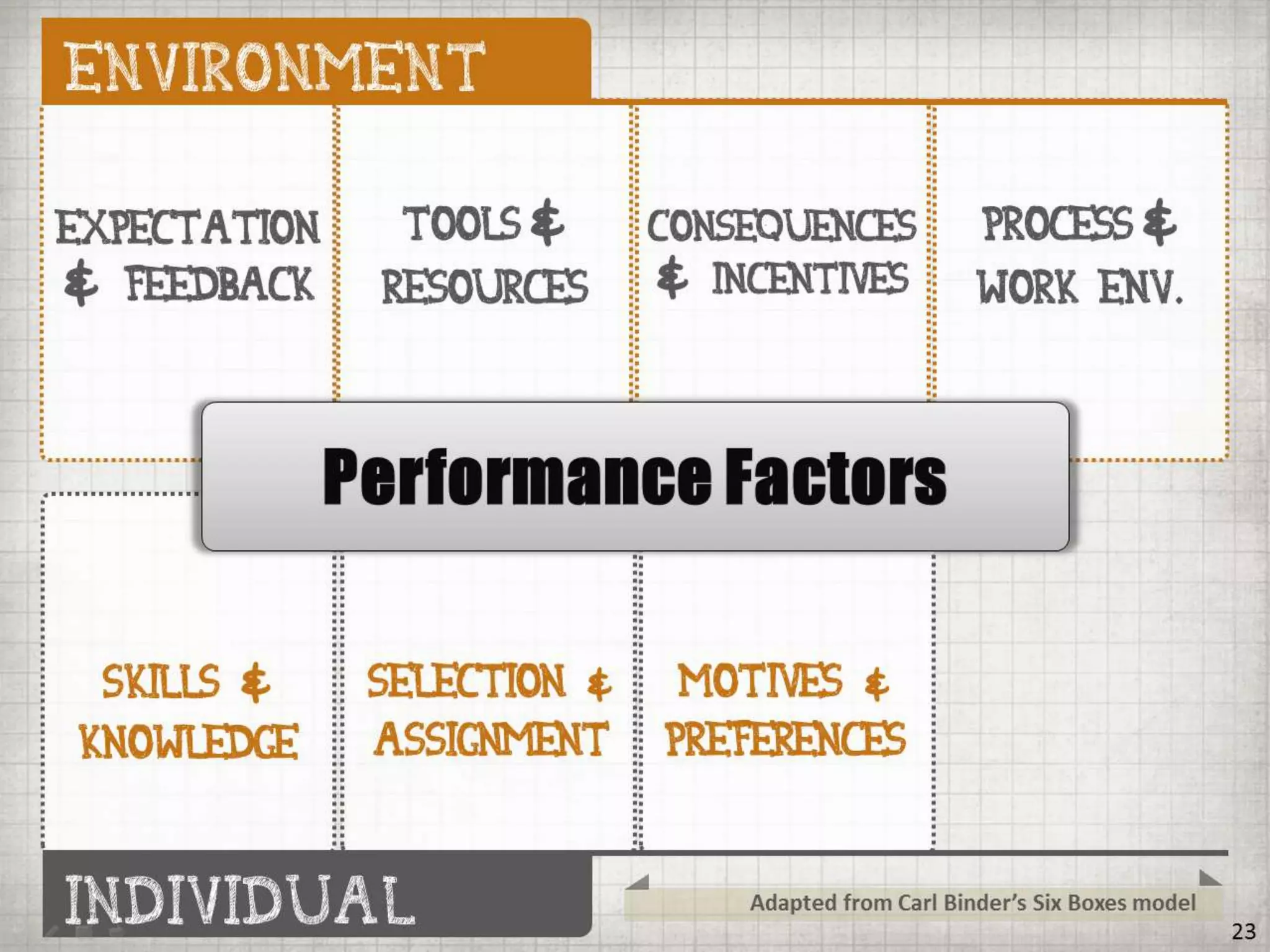 ENVIRONMENT

EXPECTATION & FEEDBACK

TOOLS & RESOURCES

CONSEQUENCES & INCENTIVES

PROCESS & WORK ENV.

Performance Factors

SKILLS & KNOWLEDGE

SELECTION & ASSIGNMENT

MOTIVES & PREFERENCES

INDIVIDUAL

Adapted from Carl Binder's Six Boxes model

23